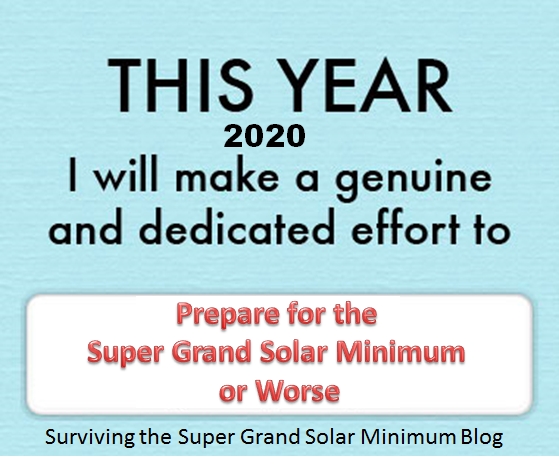 THIS YEAR
2020
I will make a genuine and dedicated effort to

Prepare for the
Super Grand Solar Minimum
or Worse

Surviving the Super Grand Solar Minimum Blog